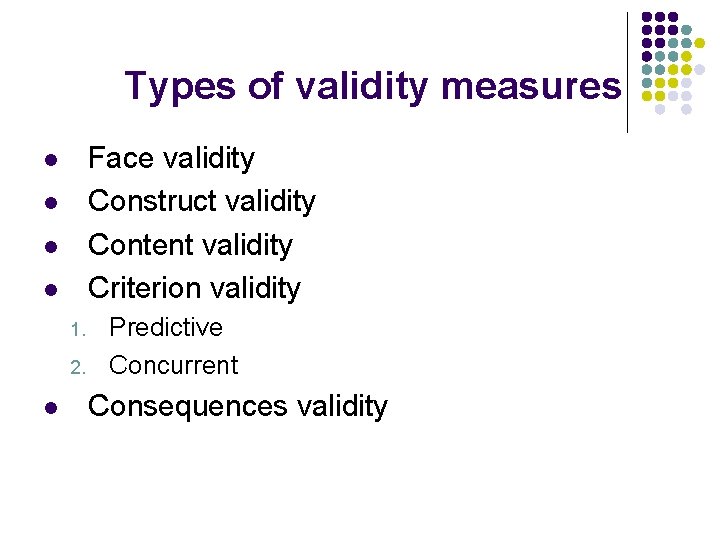 Types of validity measures

- Face validity
- Construct validity
- Content validity
- Criterion validity
  1. Predictive
  2. Concurrent
- Consequences validity